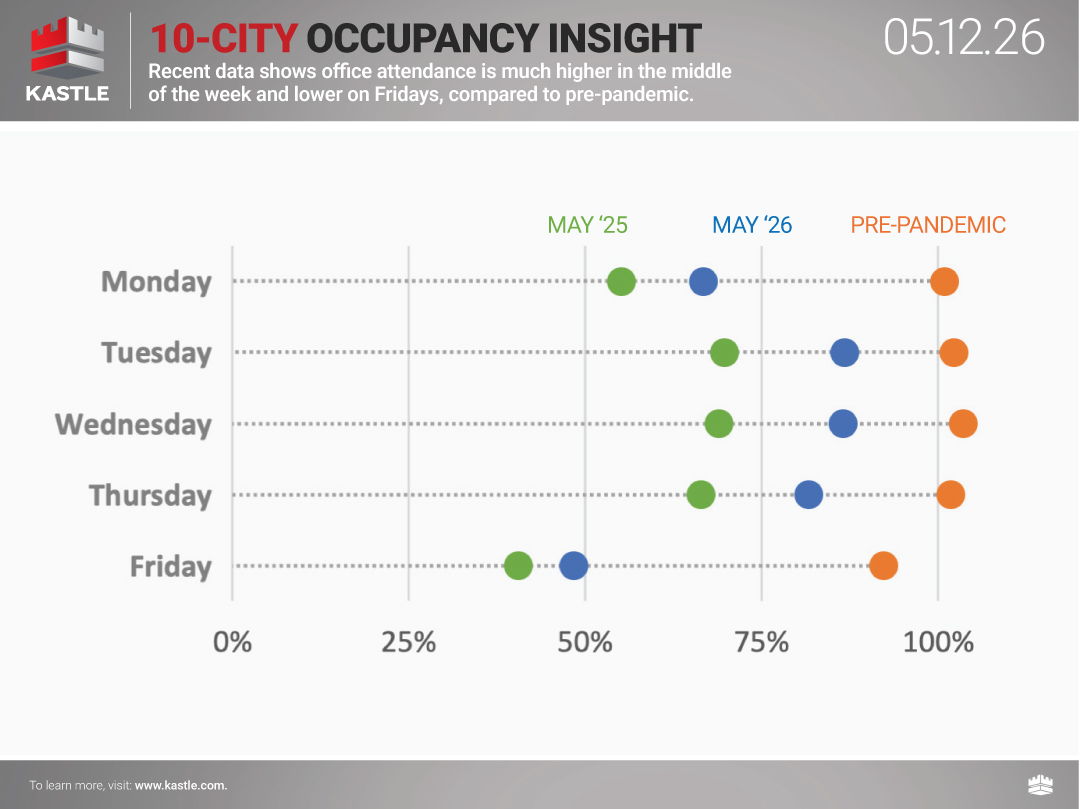 KASTLE

10-CITY OCCUPANCY INSIGHT

05.12.26

Recent data shows office attendance is much higher in the middle of the week and lower on Fridays, compared to pre-pandemic.

MAY '25 MAY '26 PRE-PANDEMIC

Monday
Tuesday
Wednesday
Thursday
Friday

0% 25% 50% 75% 100%

To learn more, visit: www.kastle.com.